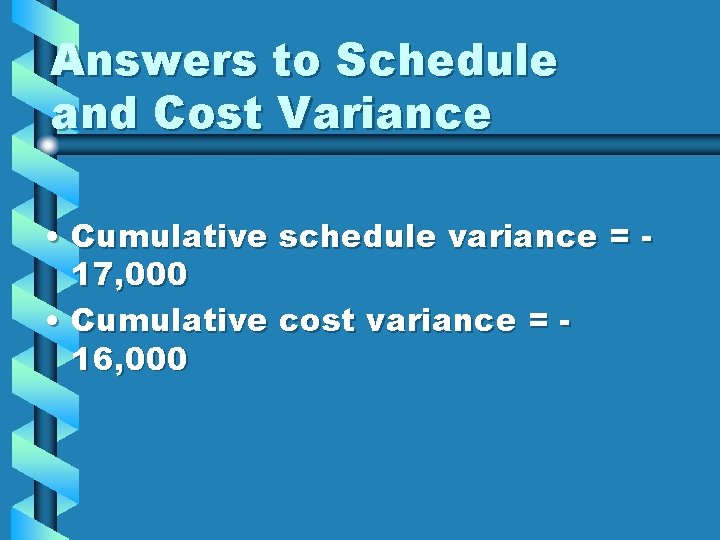 Answers to Schedule and Cost Variance

• Cumulative schedule variance = -17,000
• Cumulative cost variance = -16,000